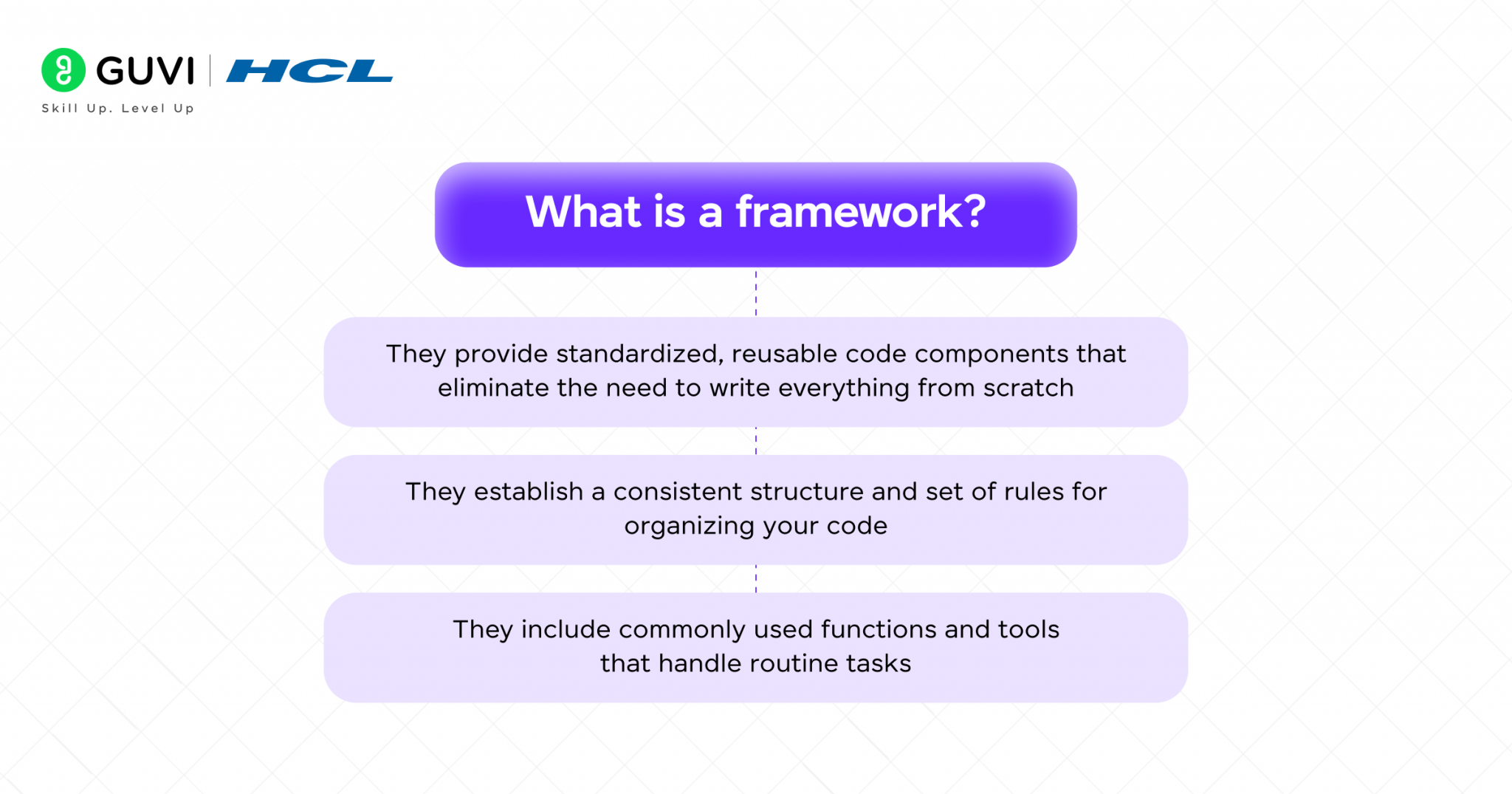 GUVI | HCL
Skill Up. Level Up

What is a framework?

They provide standardized, reusable code components that eliminate the need to write everything from scratch

They establish a consistent structure and set of rules for organizing your code

They include commonly used functions and tools that handle routine tasks